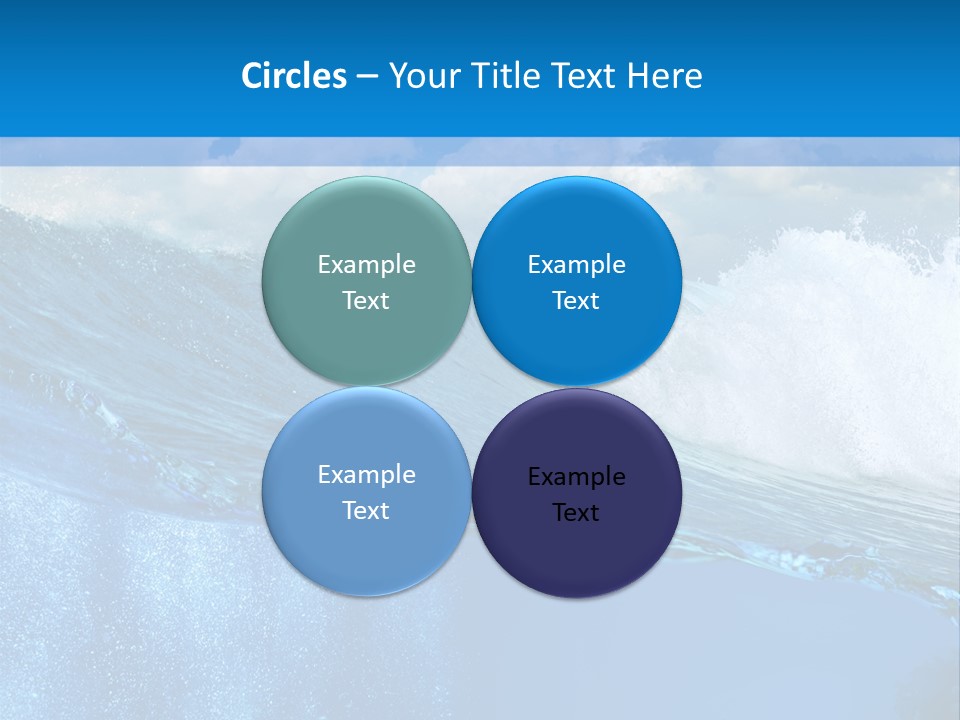 Circles – Your Title Text Here

Example Text

Example Text

Example Text

Example Text